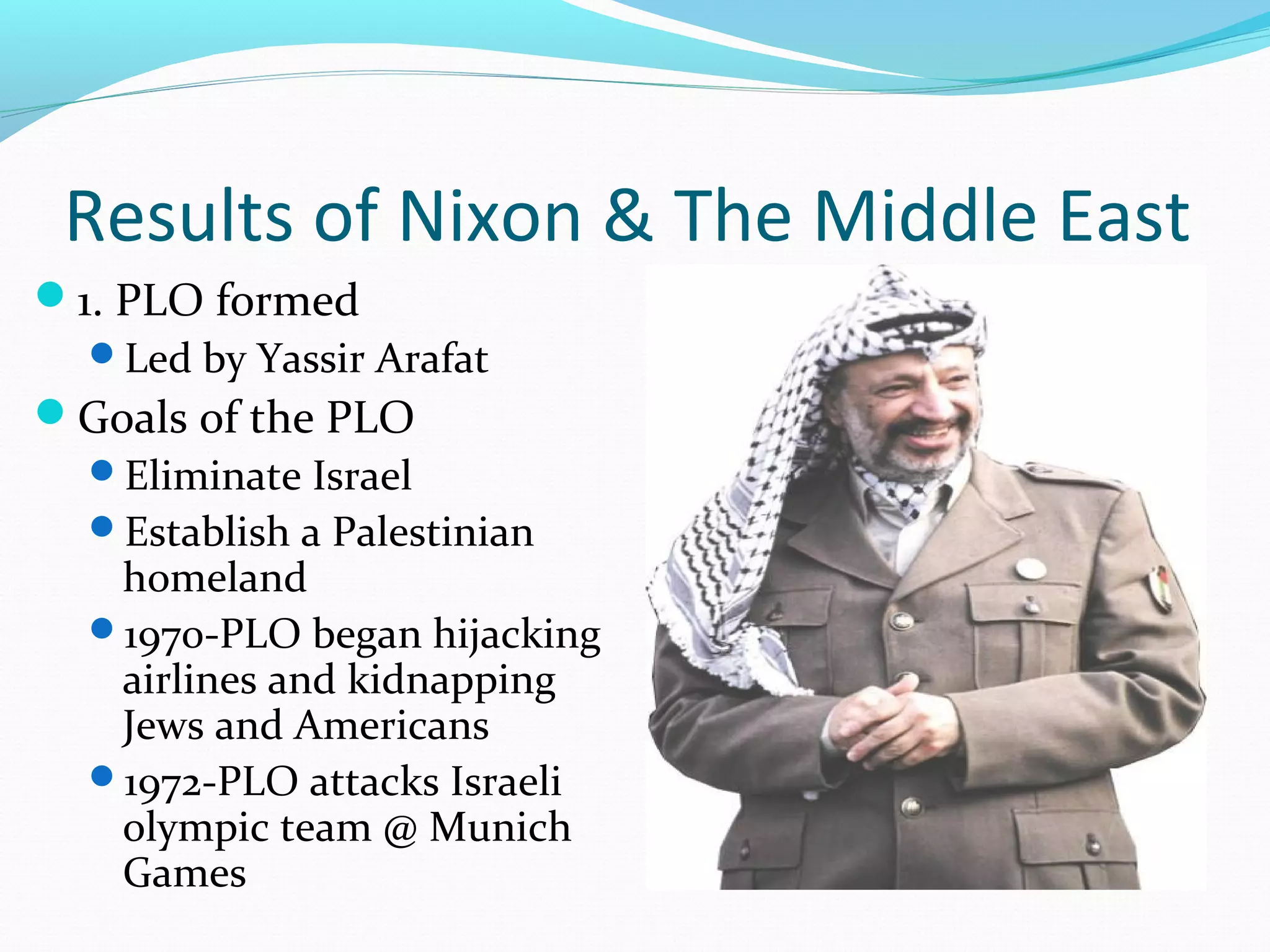 Results of Nixon & The Middle East

- 1. PLO formed
  - Led by Yassir Arafat
- Goals of the PLO
  - Eliminate Israel
  - Establish a Palestinian homeland
  - 1970-PLO began hijacking airlines and kidnapping Jews and Americans
  - 1972-PLO attacks Israeli olympic team @ Munich Games